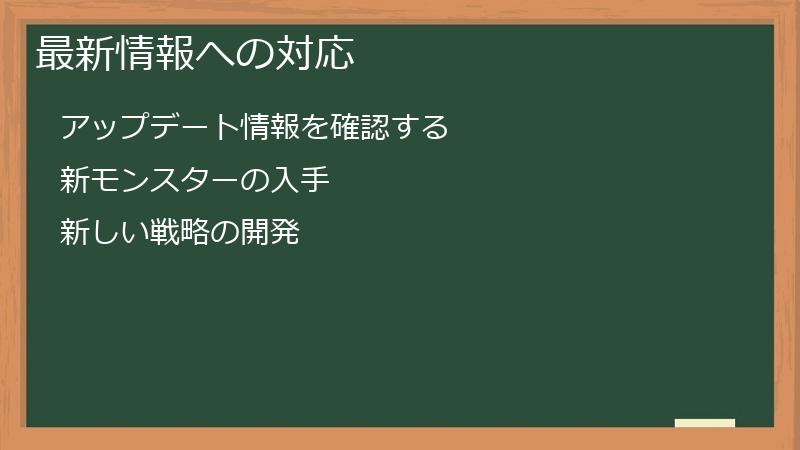 最新情報への対応

アップデート情報を確認する

新モンスターの入手

新しい戦略の開発